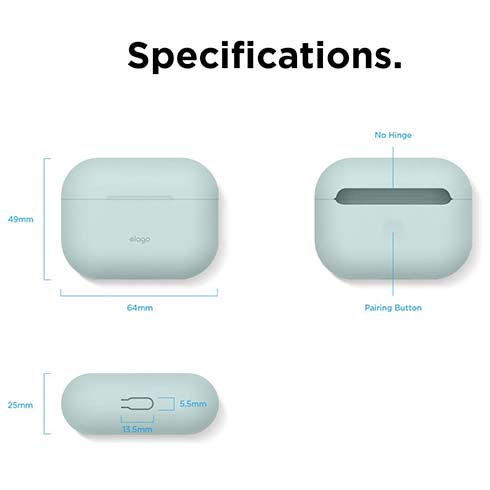 Specifications.

49mm

elago

64mm

No Hinge

Pairing Button

25mm

5.5mm

13.5mm